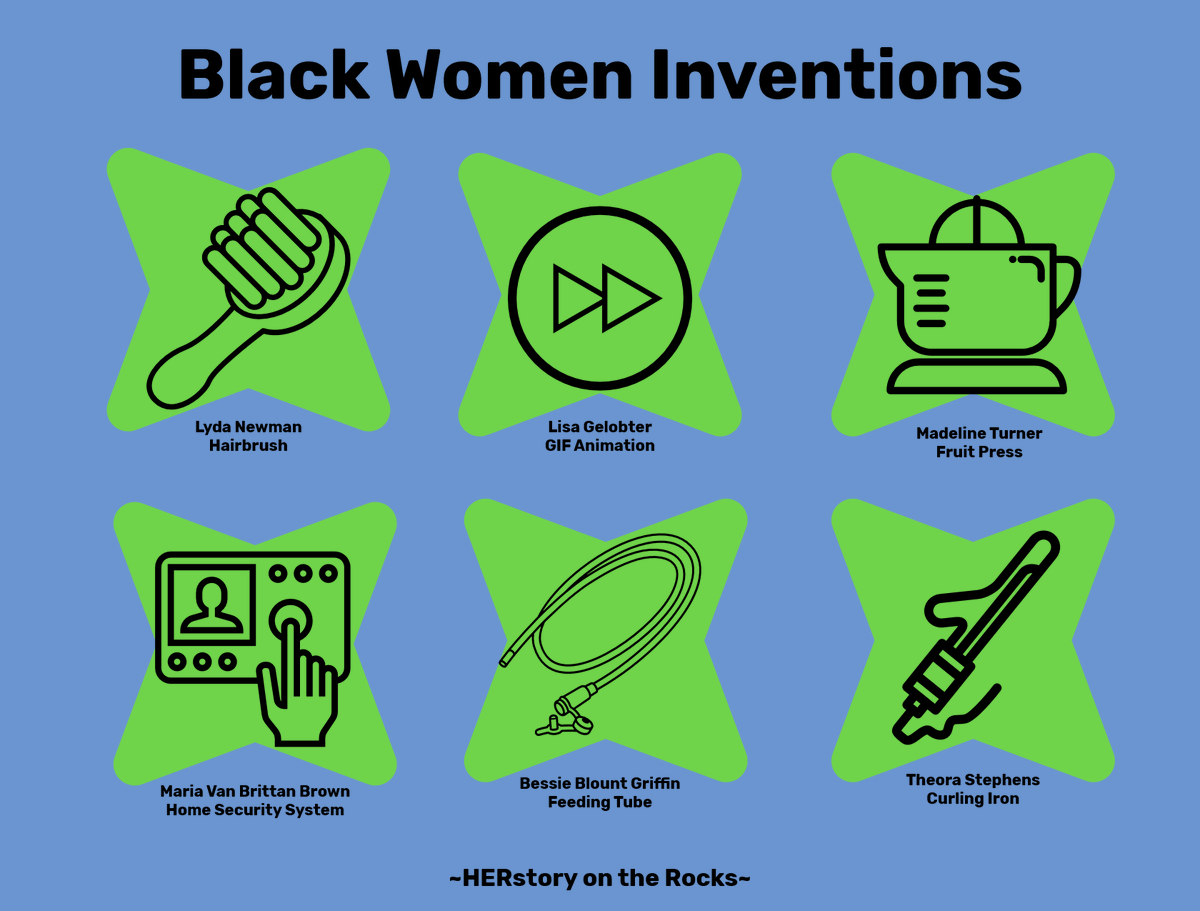 Black Women Inventions

Lyda Newman
Hairbrush

Lisa Gelobter
GIF Animation

Madeline Turner
Fruit Press

Maria Van Brittan Brown
Home Security System

Bessie Blount Griffin
Feeding Tube

Theora Stephens
Curling Iron

~HERstory on the Rocks~